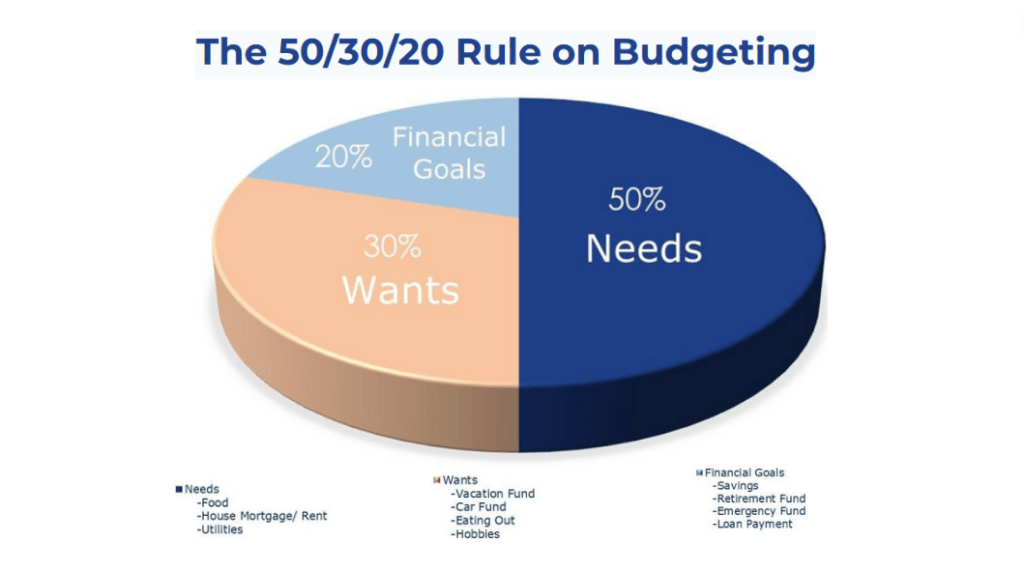 The 50/30/20 Rule on Budgeting

20% Financial Goals

50% Needs

30% Wants

Needs
-Food
-House Mortgage/ Rent
-Utilities

Wants
-Vacation Fund
-Car Fund
-Eating Out
-Hobbies

Financial Goals
-Savings
-Retirement Fund
-Emergency Fund
-Loan Payment